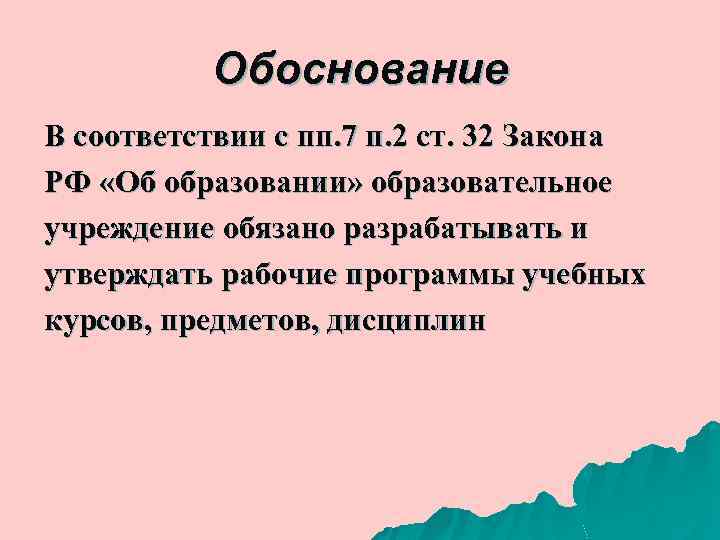 Обоснование

В соответствии с пп.7 п.2 ст. 32 Закона РФ «Об образовании» образовательное учреждение обязано разрабатывать и утверждать рабочие программы учебных курсов, предметов, дисциплин